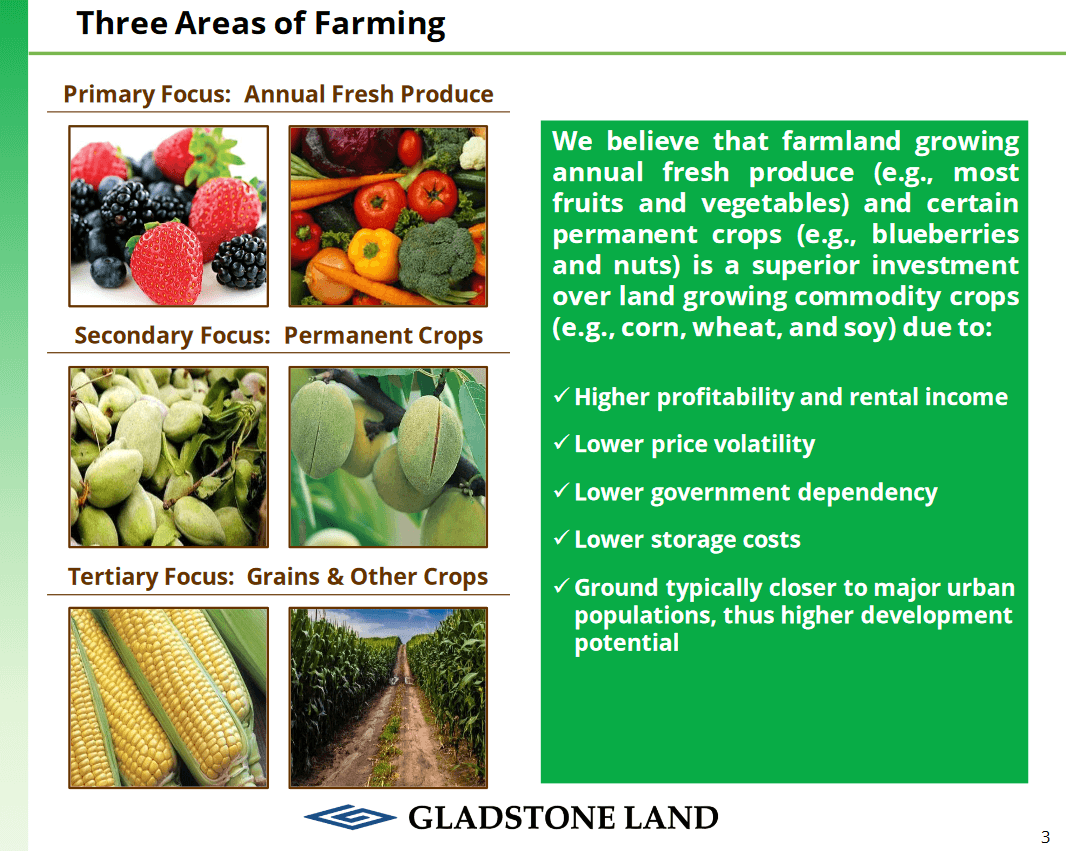 Three Areas of Farming

Primary Focus: Annual Fresh Produce

Secondary Focus: Permanent Crops

Tertiary Focus: Grains & Other Crops

We believe that farmland growing annual fresh produce (e.g., most fruits and vegetables) and certain permanent crops (e.g., blueberries and nuts) is a superior investment over land growing commodity crops (e.g., corn, wheat, and soy) due to:

✓ Higher profitability and rental income

✓ Lower price volatility

✓ Lower government dependency

✓ Lower storage costs

✓ Ground typically closer to major urban populations, thus higher development potential

GLADSTONE LAND

3